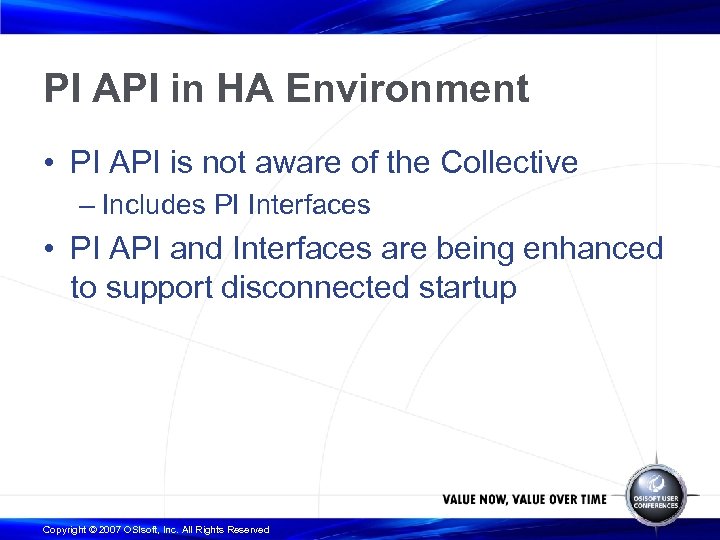 PI API in HA Environment

• PI API is not aware of the Collective
– Includes PI Interfaces

• PI API and Interfaces are being enhanced to support disconnected startup

VALUE NOW, VALUE OVER TIME

OSISOFT USER CONFERENCES

Copyright © 2007 OSIsoft, Inc. All Rights Reserved